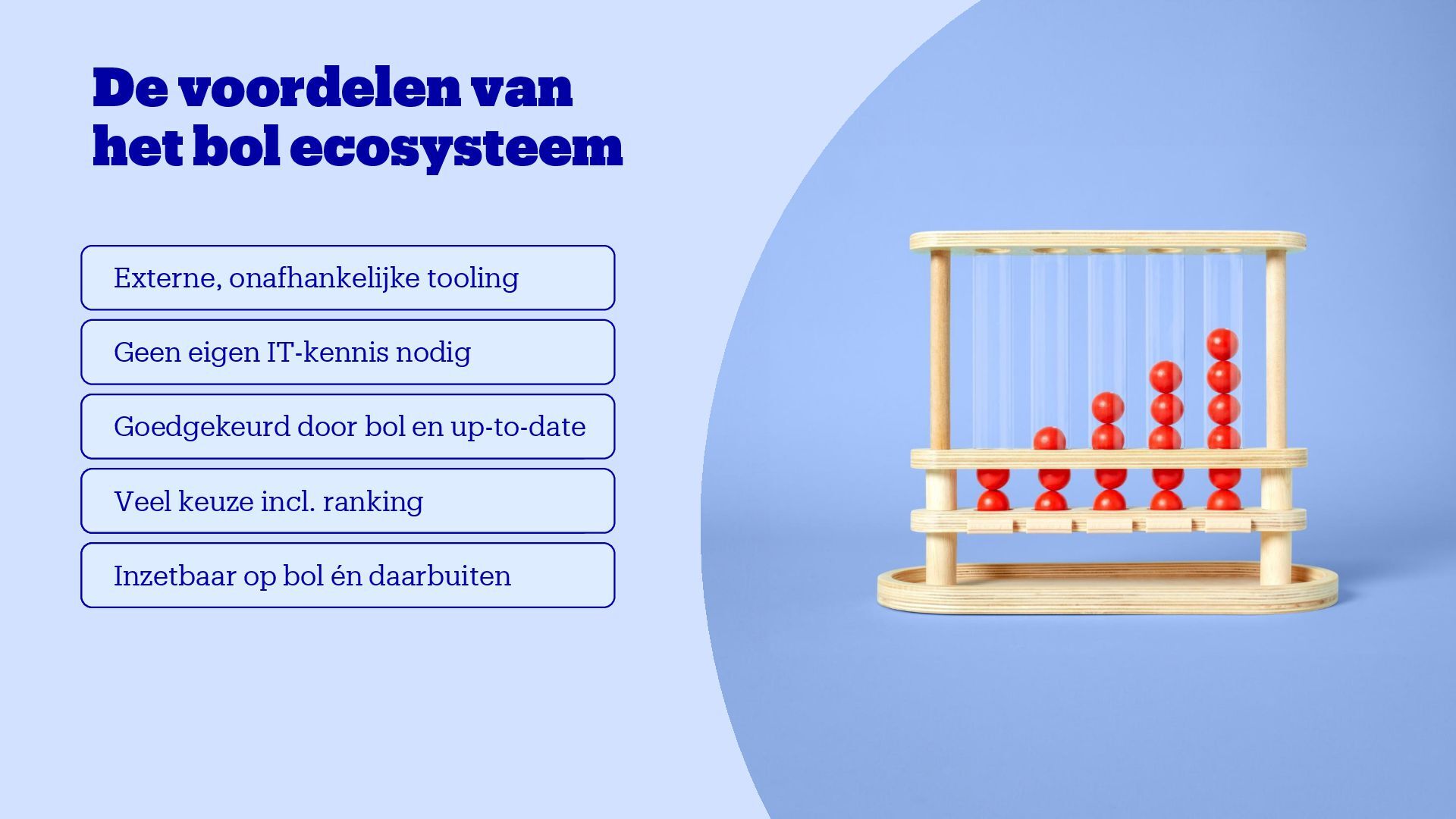 De voordelen van het bol ecosysteem

Externe, onafhankelijke tooling

Geen eigen IT-kennis nodig

Goedgekeurd door bol en up-to-date

Veel keuze incl. ranking

Inzetbaar op bol én daarbuiten